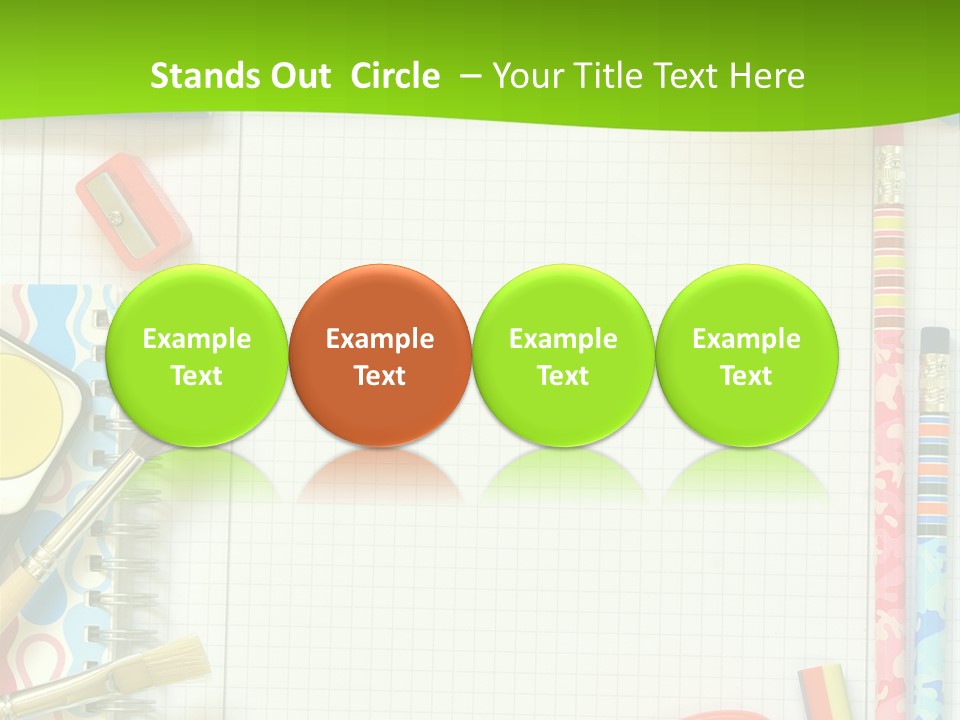 Stands Out Circle – Your Title Text Here

Example Text

Example Text

Example Text

Example Text